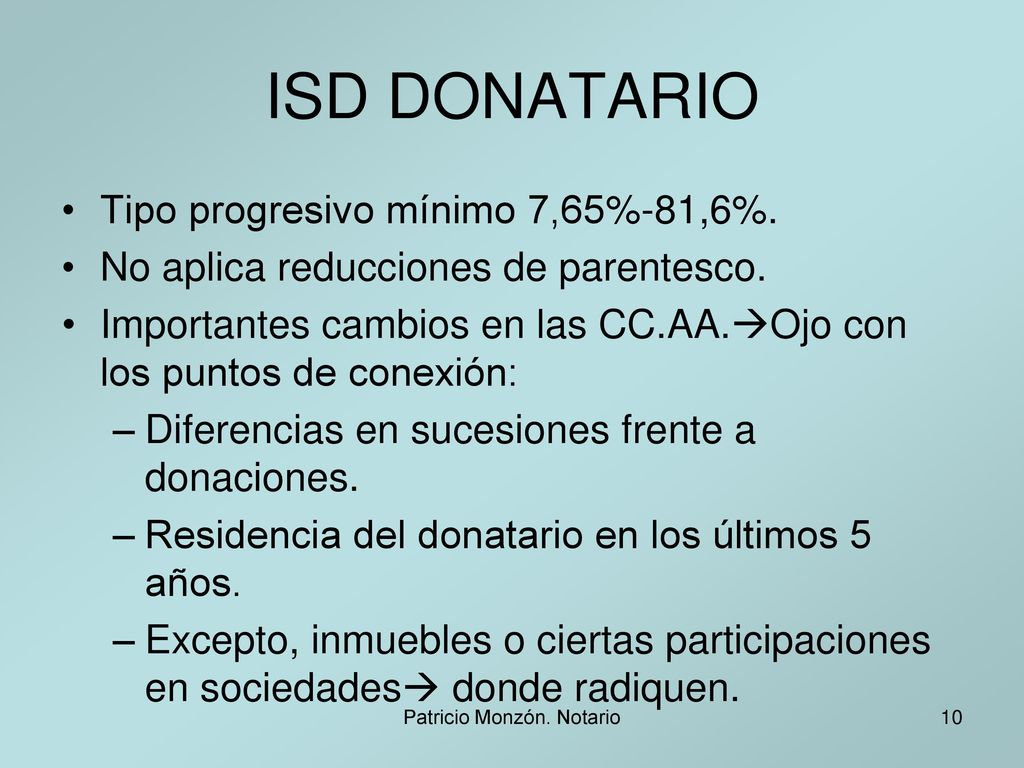 ISD DONATARIO

• Tipo progresivo mínimo 7,65%-81,6%.
• No aplica reducciones de parentesco.
• Importantes cambios en las CC.AA.→Ojo con los puntos de conexión:
– Diferencias en sucesiones frente a donaciones.
– Residencia del donatario en los últimos 5 años.
– Excepto, inmuebles o ciertas participaciones en sociedades→ donde radiquen.

Patricio Monzón. Notario

10